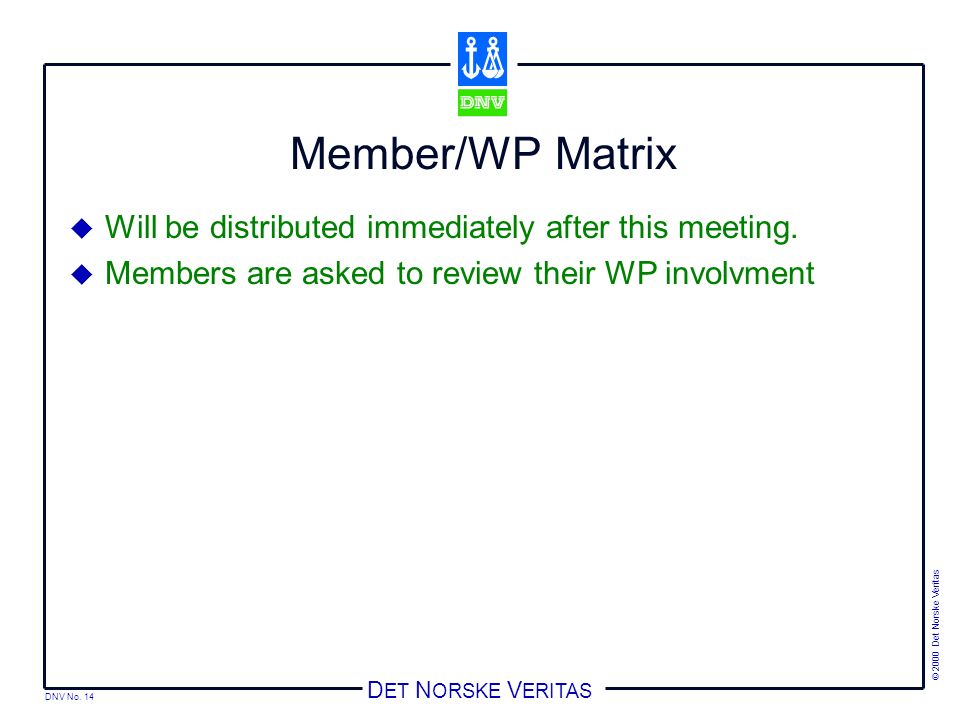 DNV

Member/WP Matrix

Will be distributed immediately after this meeting.

Members are asked to review their WP involvment

© 2000 Det Norske Veritas

DNV No. 14

DET NORSKE VERITAS